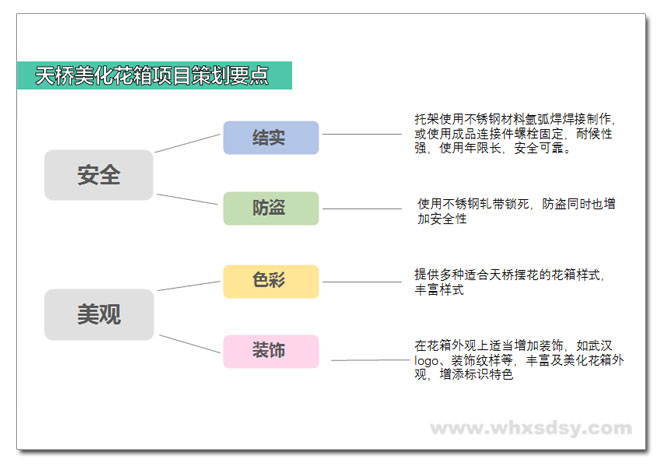 天桥美化花箱项目策划要点

安全

结实

托架使用不锈钢材料氩弧焊焊接制作，或使用成品连接件螺栓固定，耐候性强，使用年限长，安全可靠。

防盗

使用不锈钢轧带锁死，防盗同时也增加安全性

美观

色彩

提供多种适合天桥摆花的花箱样式，丰富样式

装饰

在花箱外观上适当增加装饰，如武汉logo、装饰纹样等，丰富及美化花箱外观，增添标识特色

www.whxsdsy.com